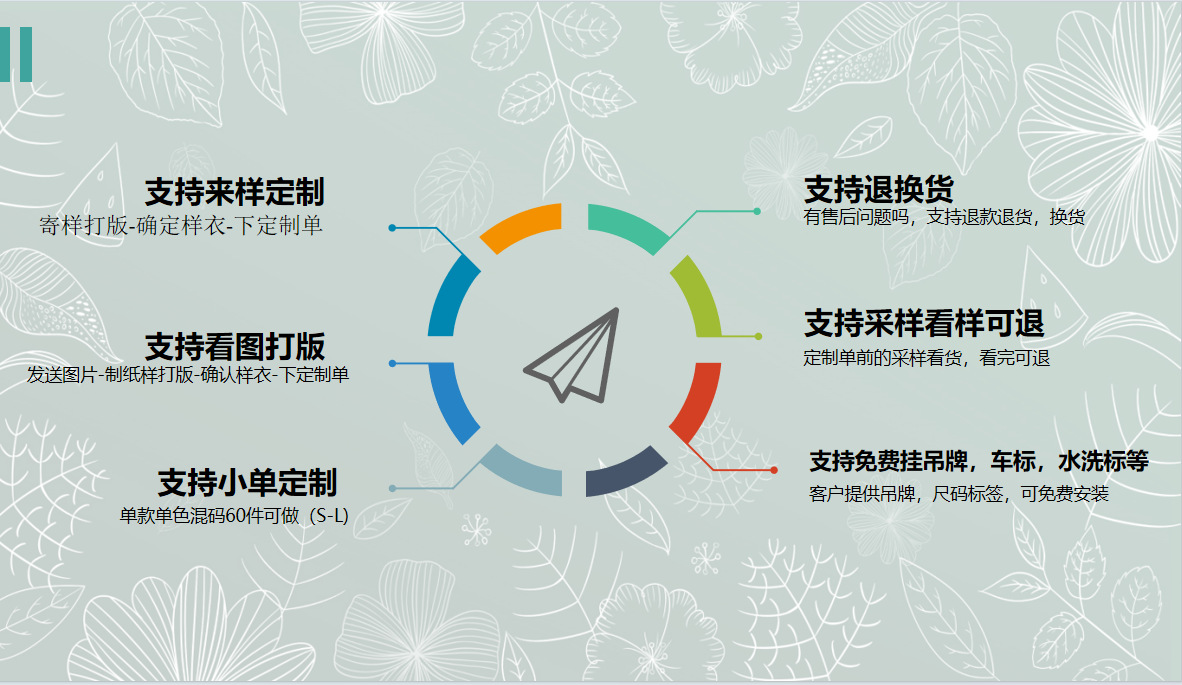 支持来样定制
寄样打版-确定样衣-下定制单

支持看图打版
发送图片-制纸样打版-确认样衣-下定制单

支持小单定制
单款单色混码60件可做（S-L)

支持退换货
有售后问题吗，支持退款退货，换货

支持采样看样可退
定制单前的采样看货，看完可退

支持免费挂吊牌，车标，水洗标等
客户提供吊牌，尺码标签，可免费安装